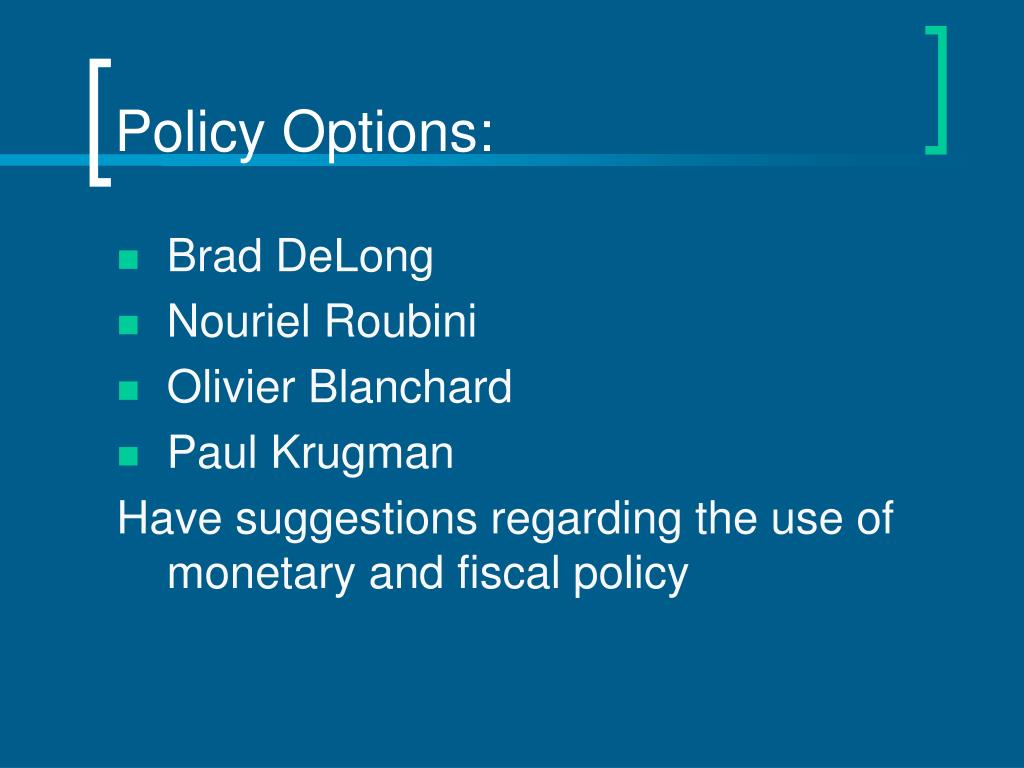 Policy Options:

- Brad DeLong
- Nouriel Roubini
- Olivier Blanchard
- Paul Krugman

Have suggestions regarding the use of monetary and fiscal policy